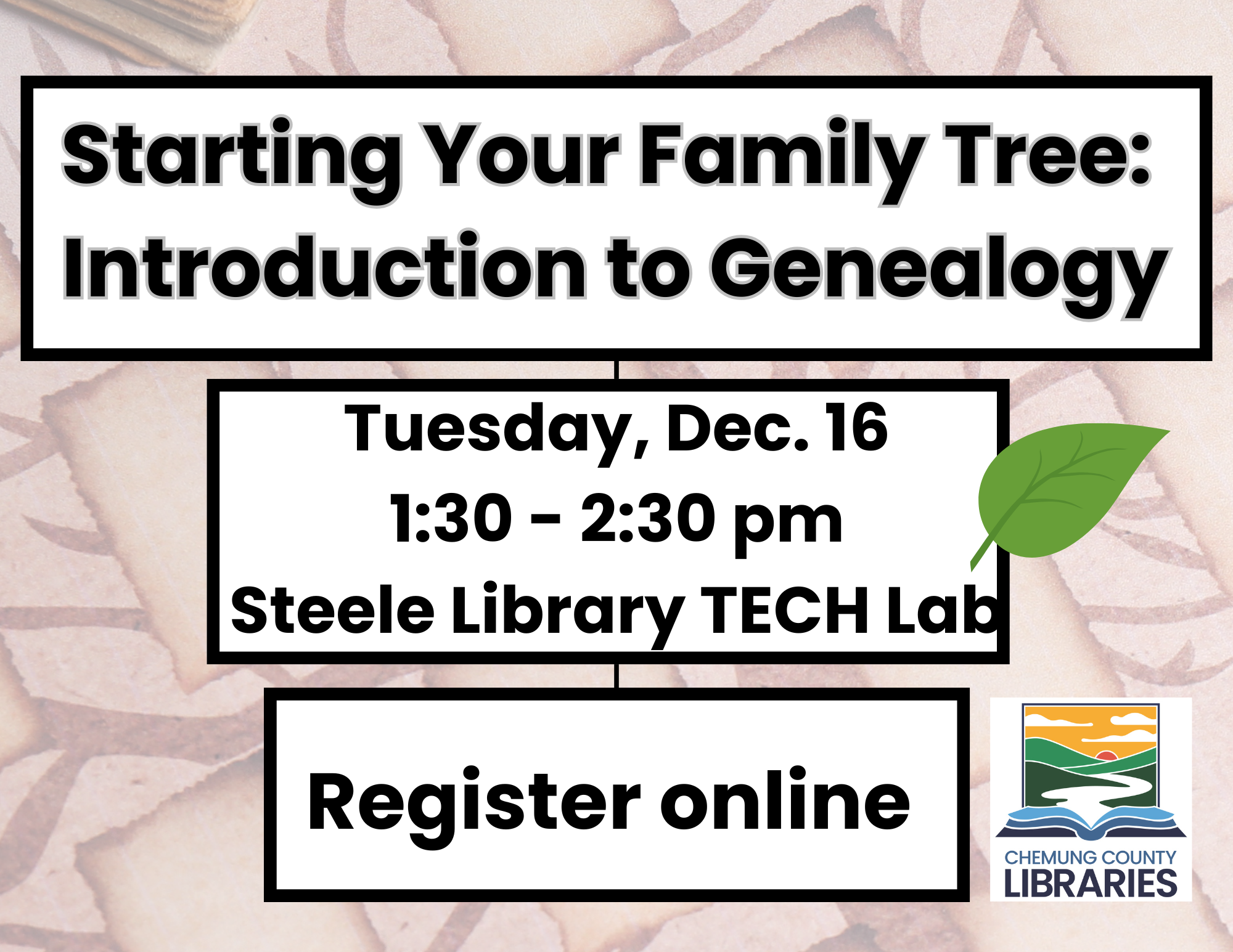 Starting Your Family Tree: Introduction to Genealogy

Tuesday, Dec. 16
1:30 - 2:30 pm
Steele Library TECH Lab

Register online

CHEMUNG COUNTY LIBRARIES